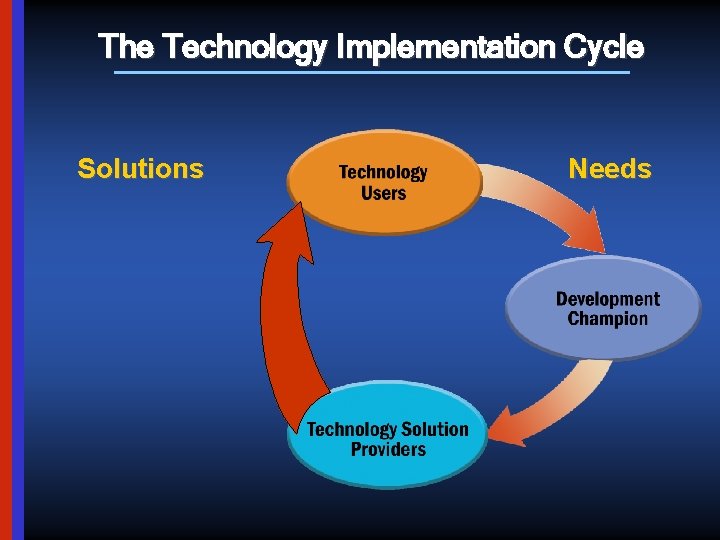 The Technology Implementation Cycle

Solutions

Technology Users

Needs

Development Champion

Technology Solution Providers